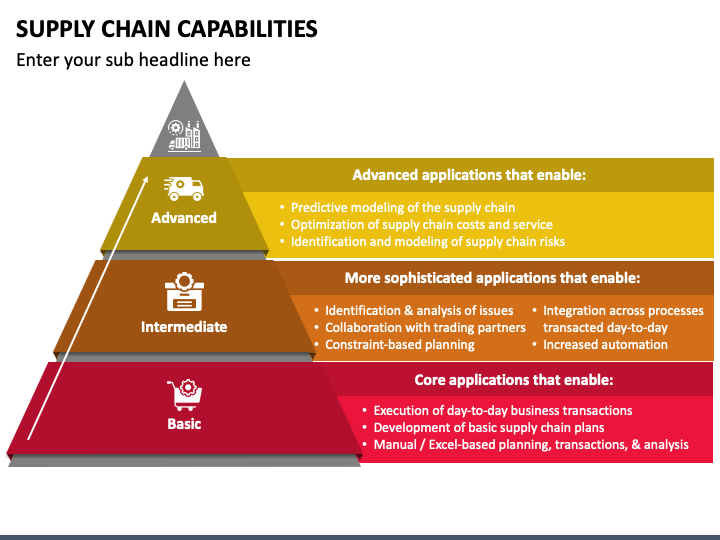 SUPPLY CHAIN CAPABILITIES

Enter your sub headline here

Advanced

Advanced applications that enable:

• Predictive modeling of the supply chain
• Optimization of supply chain costs and service
• Identification and modeling of supply chain risks

Intermediate

More sophisticated applications that enable:

• Identification & analysis of issues
• Collaboration with trading partners
• Constraint-based planning

• Integration across processes transacted day-to-day
• Increased automation

Basic

Core applications that enable:

• Execution of day-to-day business transactions
• Development of basic supply chain plans
• Manual / Excel-based planning, transactions, & analysis